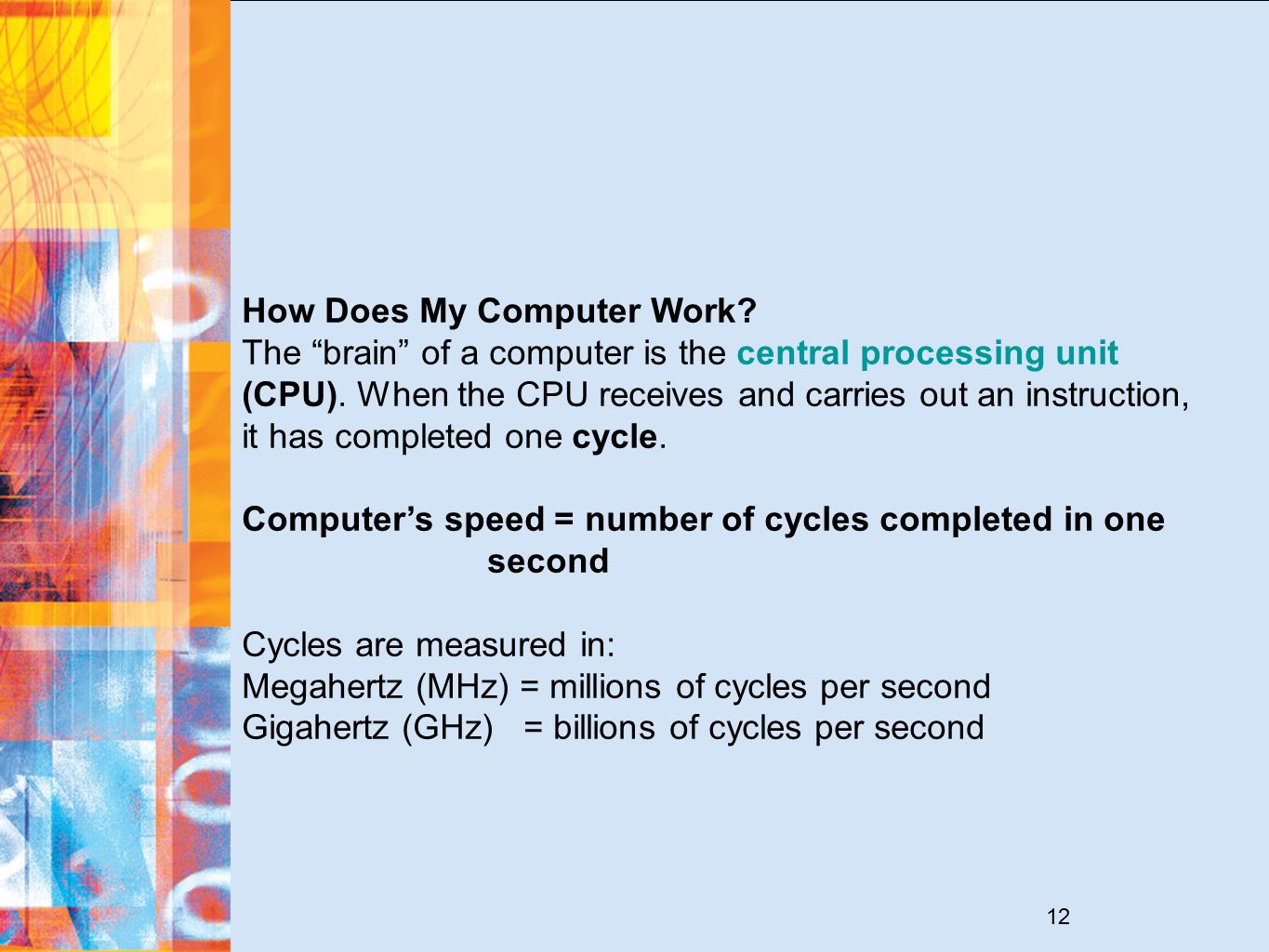 How Does My Computer Work?
The “brain” of a computer is the central processing unit (CPU). When the CPU receives and carries out an instruction, it has completed one cycle.

Computer’s speed = number of cycles completed in one second

Cycles are measured in:
Megahertz (MHz) = millions of cycles per second
Gigahertz (GHz) = billions of cycles per second

12